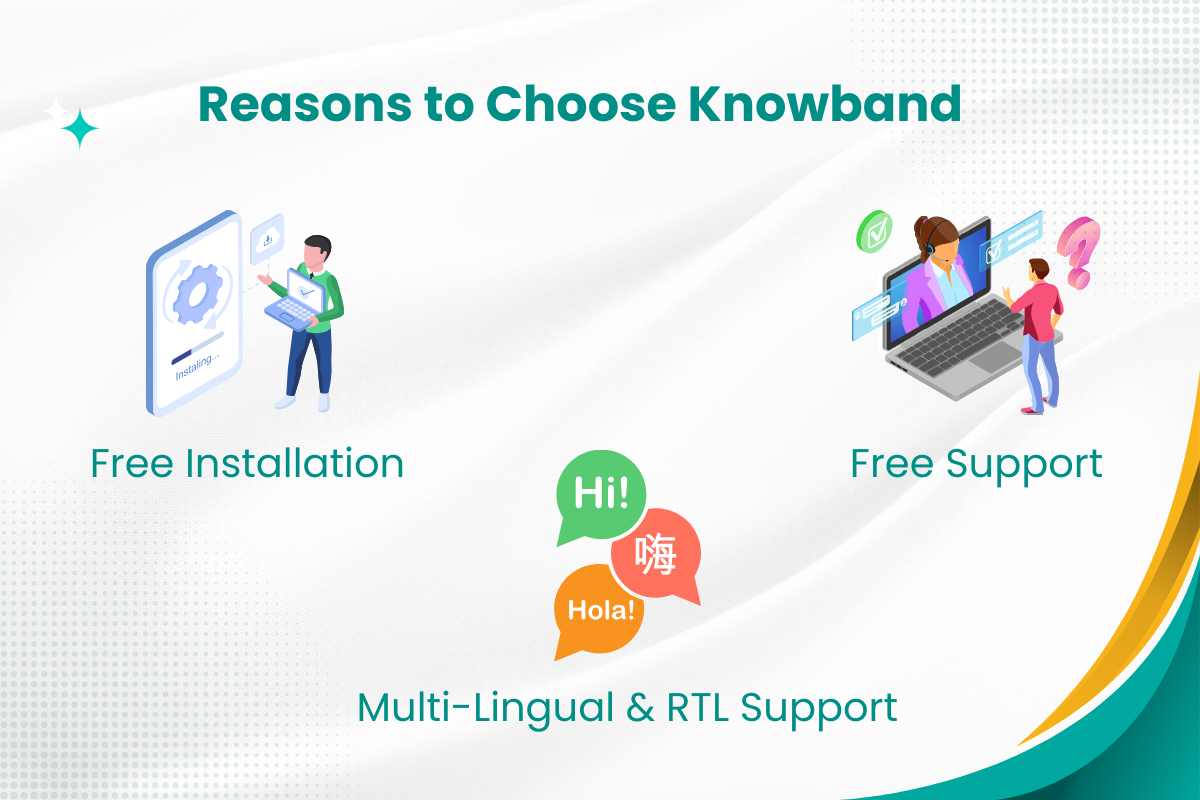 Reasons to Choose Knowband

Installing...

Free Installation

Free Support

Hi!

嗨

Hola!

Multi-Lingual & RTL Support